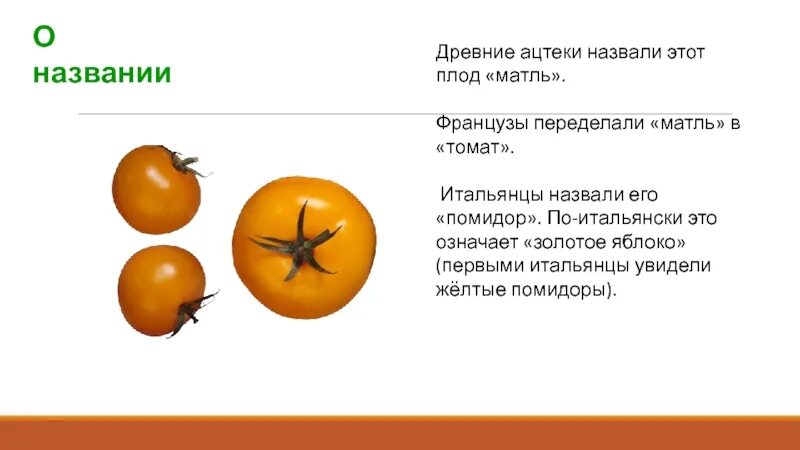 О названии

Древние ацтеки назвали этот плод «матль».

Французы переделали «матль» в «томат».

Итальянцы назвали его «помидор». По-итальянски это означает «золотое яблоко» (первыми итальянцы увидели жёлтые помидоры).